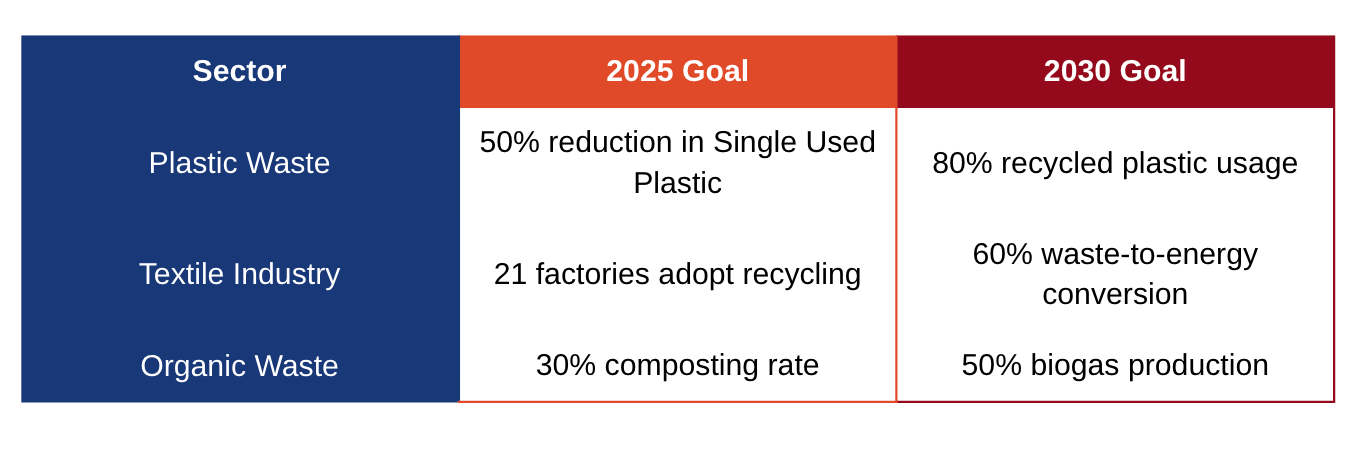 | Sector | 2025 Goal | 2030 Goal |
|---|---|---|
| Plastic Waste | 50% reduction in Single Used Plastic | 80% recycled plastic usage |
| Textile Industry | 21 factories adopt recycling | 60% waste-to-energy conversion |
| Organic Waste | 30% composting rate | 50% biogas production |